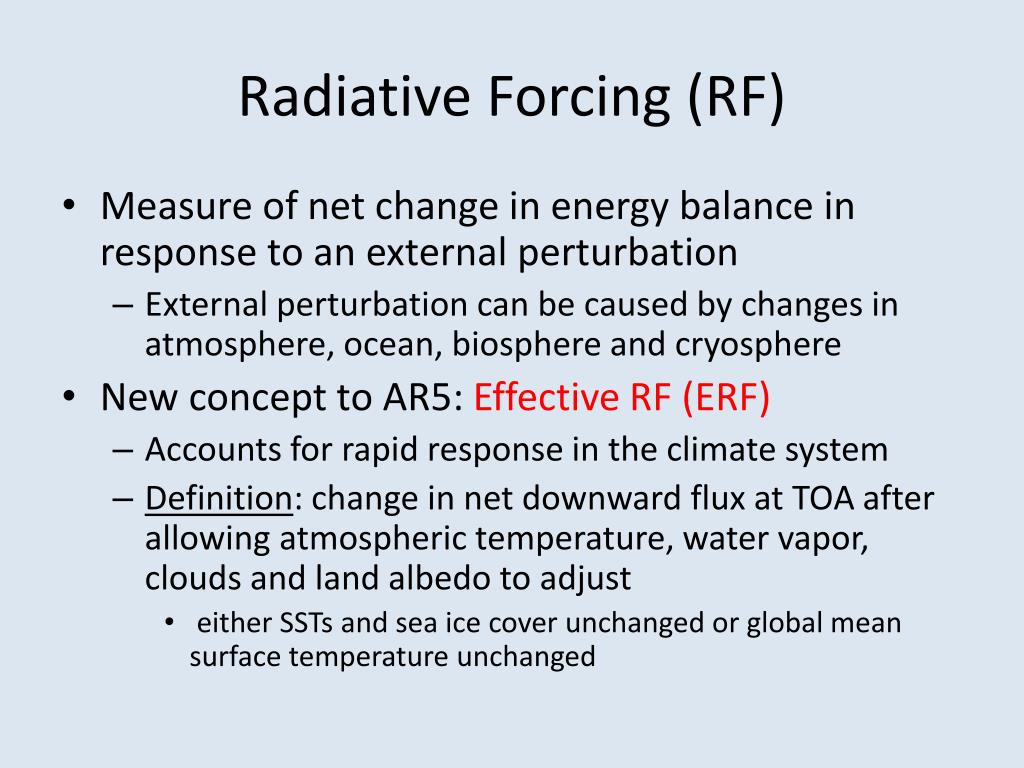 Radiative Forcing (RF)

• Measure of net change in energy balance in response to an external perturbation
– External perturbation can be caused by changes in atmosphere, ocean, biosphere and cryosphere

• New concept to AR5: Effective RF (ERF)
– Accounts for rapid response in the climate system
– Definition: change in net downward flux at TOA after allowing atmospheric temperature, water vapor, clouds and land albedo to adjust
• either SSTs and sea ice cover unchanged or global mean surface temperature unchanged